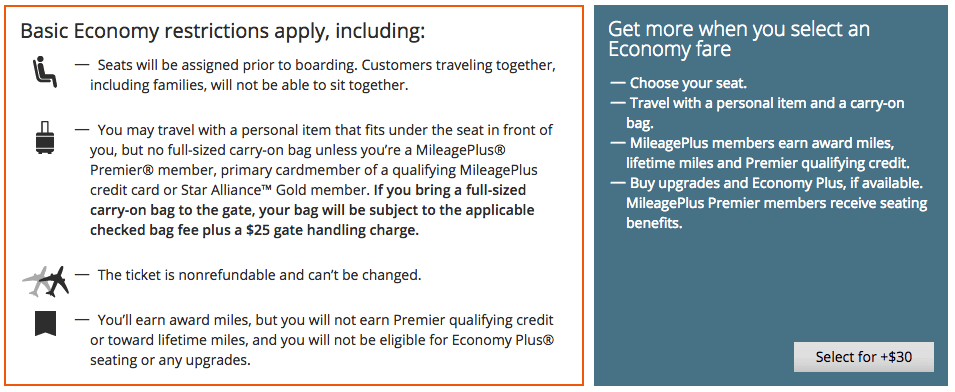 Basic Economy restrictions apply, including:

— Seats will be assigned prior to boarding. Customers traveling together, including families, will not be able to sit together.

— You may travel with a personal item that fits under the seat in front of you, but no full-sized carry-on bag unless you're a MileagePlus® Premier® member, primary cardmember of a qualifying MileagePlus credit card or Star Alliance™ Gold member. If you bring a full-sized carry-on bag to the gate, your bag will be subject to the applicable checked bag fee plus a $25 gate handling charge.

— The ticket is nonrefundable and can't be changed.

— You'll earn award miles, but you will not earn Premier qualifying credit or toward lifetime miles, and you will not be eligible for Economy Plus® seating or any upgrades.

Get more when you select an Economy fare

— Choose your seat.
— Travel with a personal item and a carry-on bag.
— MileagePlus members earn award miles, lifetime miles and Premier qualifying credit.
— Buy upgrades and Economy Plus, if available. MileagePlus Premier members receive seating benefits.

Select for +$30